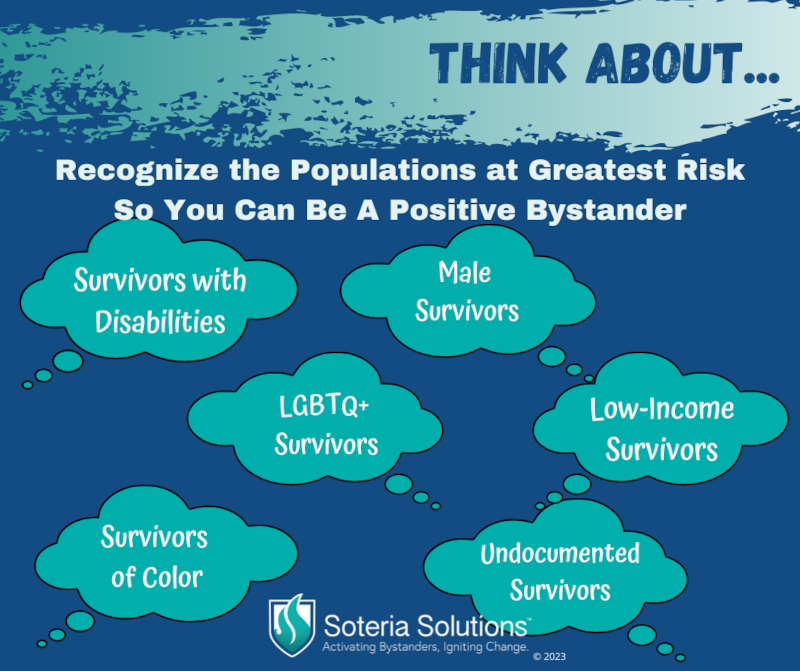 THINK ABOUT...

Recognize the Populations at Greatest Risk So You Can Be A Positive Bystander

Survivors with Disabilities

Male Survivors

LGBTQ+ Survivors

Low-Income Survivors

Survivors of Color

Undocumented Survivors

Soteria Solutions™
Activating Bystanders, Igniting Change.
© 2023